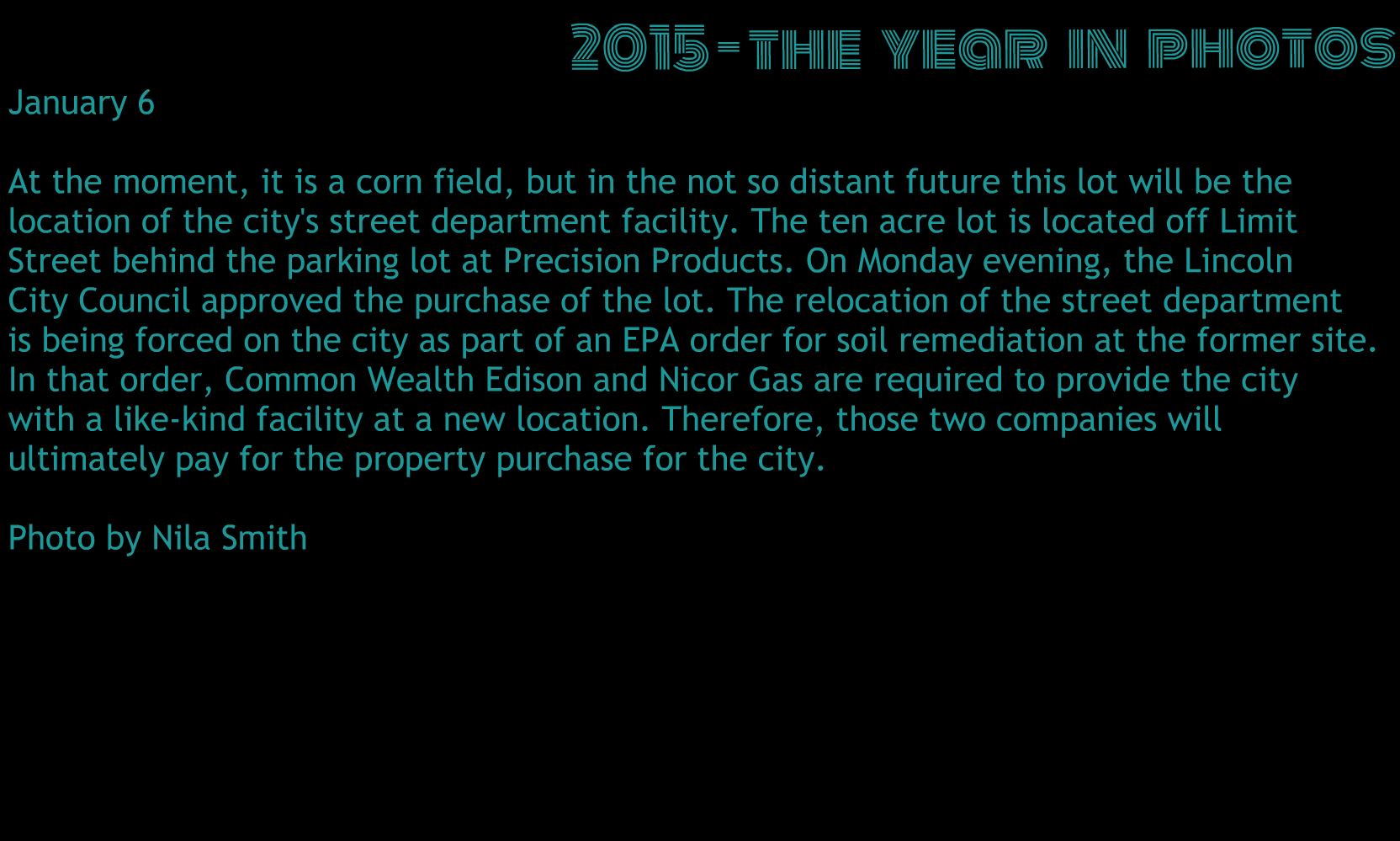 2015-THE YEAR IN PHOTOS

January 6

At the moment, it is a corn field, but in the not so distant future this lot will be the location of the city's street department facility. The ten acre lot is located off Limit Street behind the parking lot at Precision Products. On Monday evening, the Lincoln City Council approved the purchase of the lot. The relocation of the street department is being forced on the city as part of an EPA order for soil remediation at the former site. In that order, Common Wealth Edison and Nicor Gas are required to provide the city with a like-kind facility at a new location. Therefore, those two companies will ultimately pay for the property purchase for the city.

Photo by Nila Smith